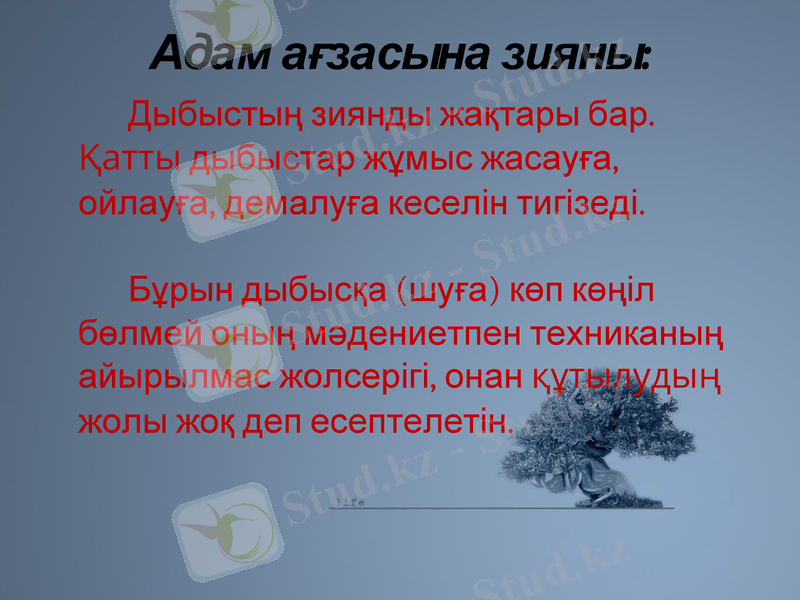 Адам ағзасына зияны:

Дыбыстың зиянды жақтары бар. Қатты дыбыстар жұмыс жасауға, ойлауға, демалуға кеселін тигізеді.

Бұрын дыбысқа (шуға) көп көңіл бөлмей оның мәдениетпен техниканың айырылмас жолсерігі, онан құтылудың жолы жоқ деп есептелетін.

life

Stud.kz - Stud.kz